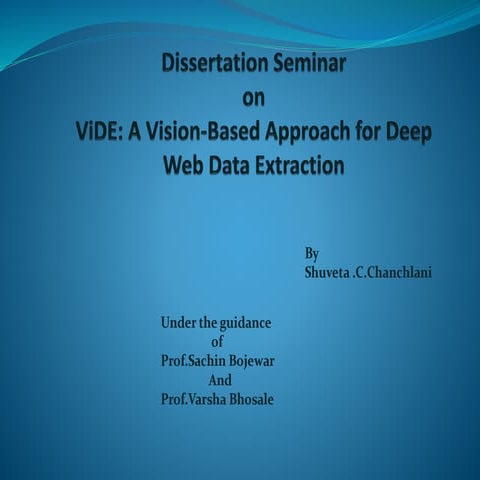 Dissertation Seminar
on
ViDE: A Vision-Based Approach for Deep Web Data Extraction

By
Shuveta .C.Chanchlani

Under the guidance
of
Prof.Sachin Bojewar
And
Prof.Varsha Bhosale